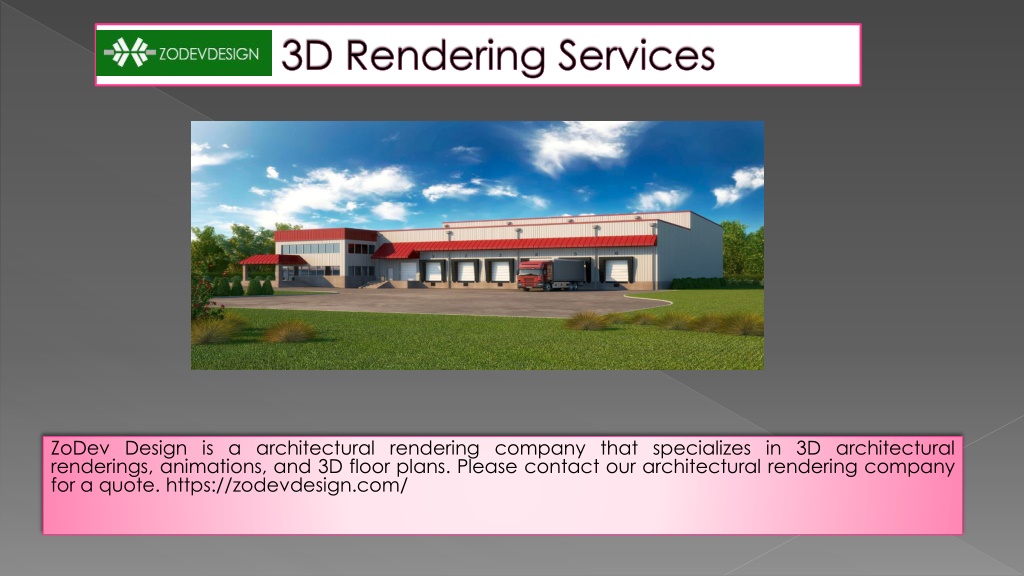 ZODEVDESIGN

3D Rendering Services

ZoDev Design is a architectural rendering company that specializes in 3D architectural renderings, animations, and 3D floor plans. Please contact our architectural rendering company for a quote. https://zodevdesign.com/